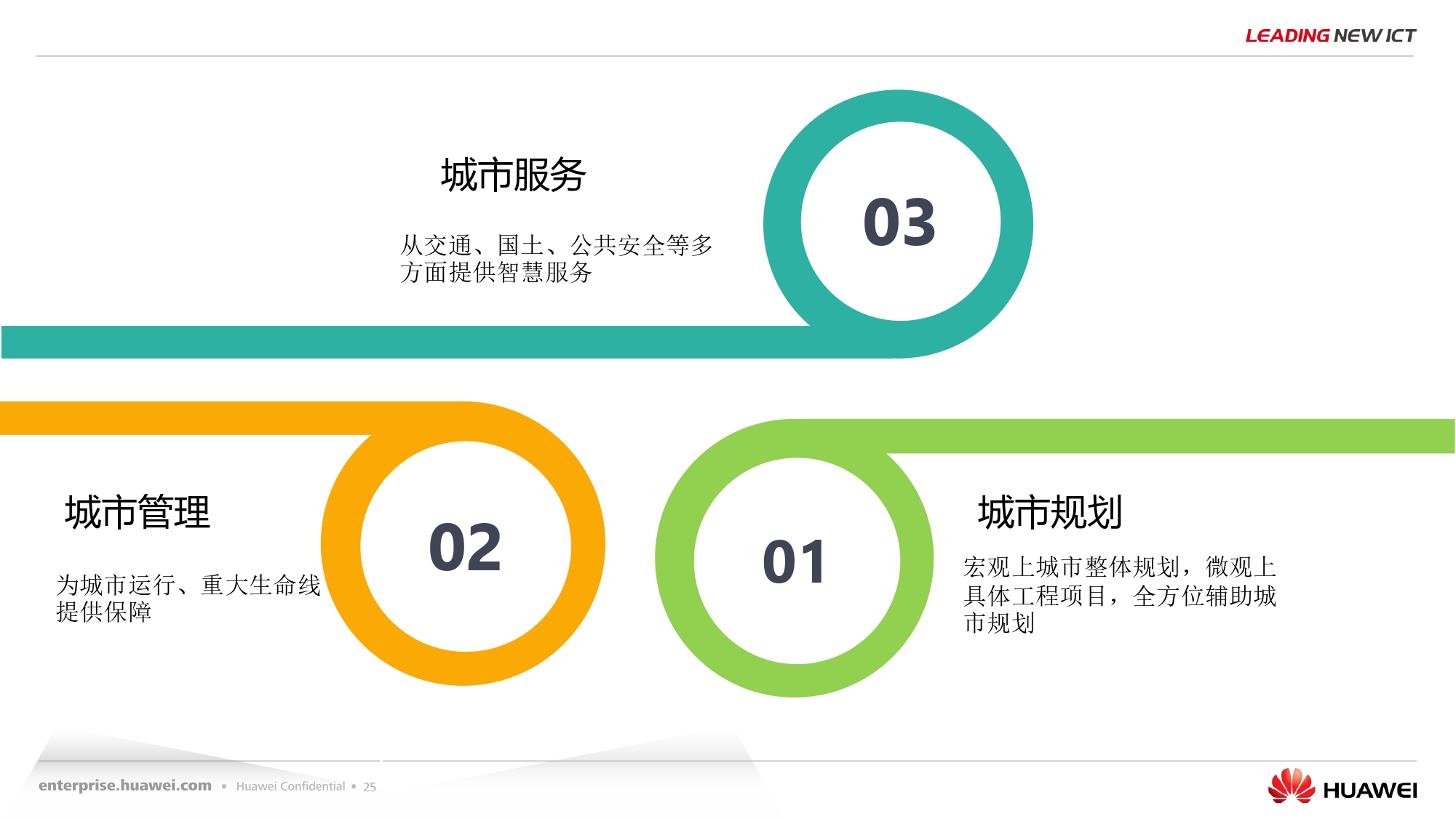 LEADING NEW ICT

城市服务

从交通、国土、公共安全等多方面提供智慧服务

03

城市管理

为城市运行、重大生命线提供保障

02

01

城市规划

宏观上城市整体规划，微观上具体工程项目，全方位辅助城市规划

enterprise.huawei.com ▪ Huawei Confidential ▪ 25

HUAWEI